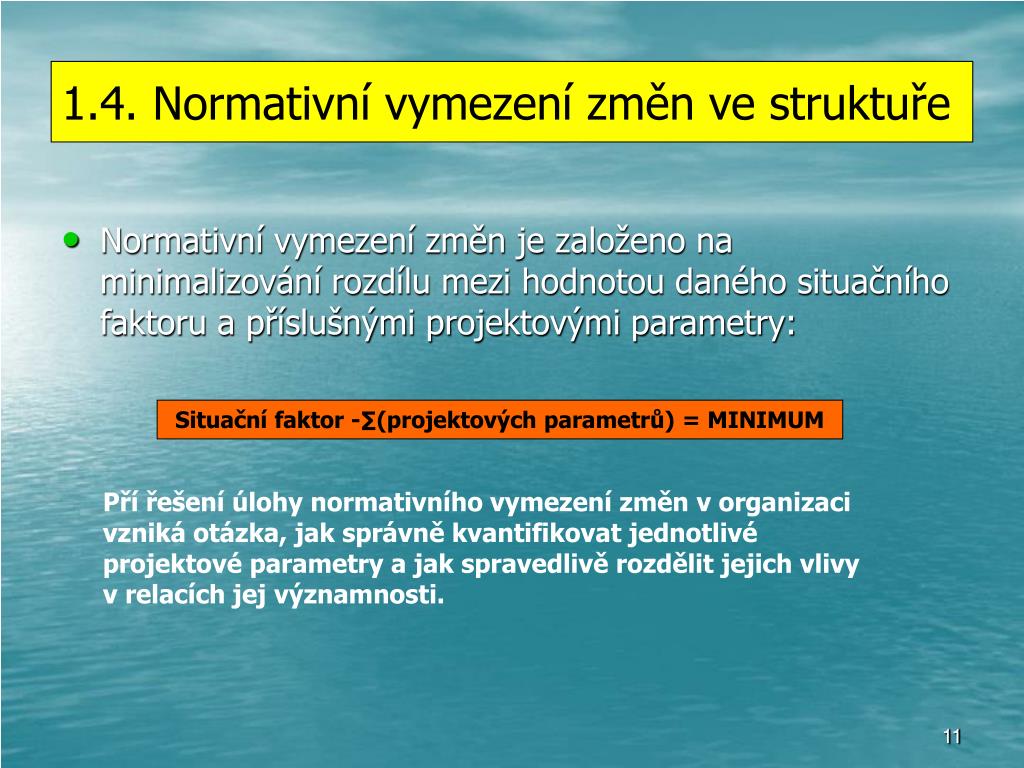 1.4. Normativní vymezení změn ve struktuře

• Normativní vymezení změn je založeno na minimalizování rozdílu mezi hodnotou daného situačního faktoru a příslušnými projektovými parametry:

Situační faktor -∑(projektových parametrů) = MINIMUM

Pří řešení úlohy normativního vymezení změn v organizaci vzniká otázka, jak správně kvantifikovat jednotlivé projektové parametry a jak spravedlivě rozdělit jejich vlivy v relacích jej významnosti.

11